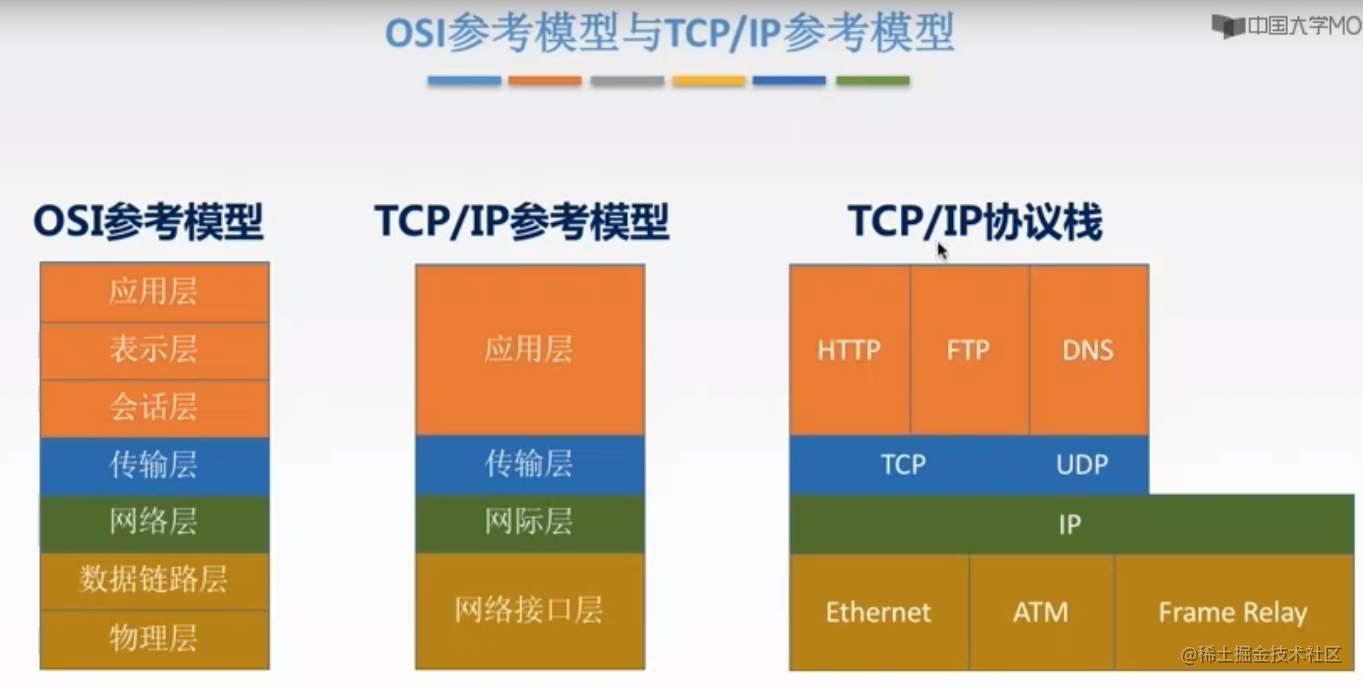 OSI参考模型与TCP/IP参考模型

中国大学MO

OSI参考模型

应用层
表示层
会话层
传输层
网络层
数据链路层
物理层

TCP/IP参考模型

应用层
传输层
网际层
网络接口层

TCP/IP协议栈

HTTP FTP DNS
TCP UDP
IP
Ethernet ATM Frame Relay

@稀土掘金技术社区